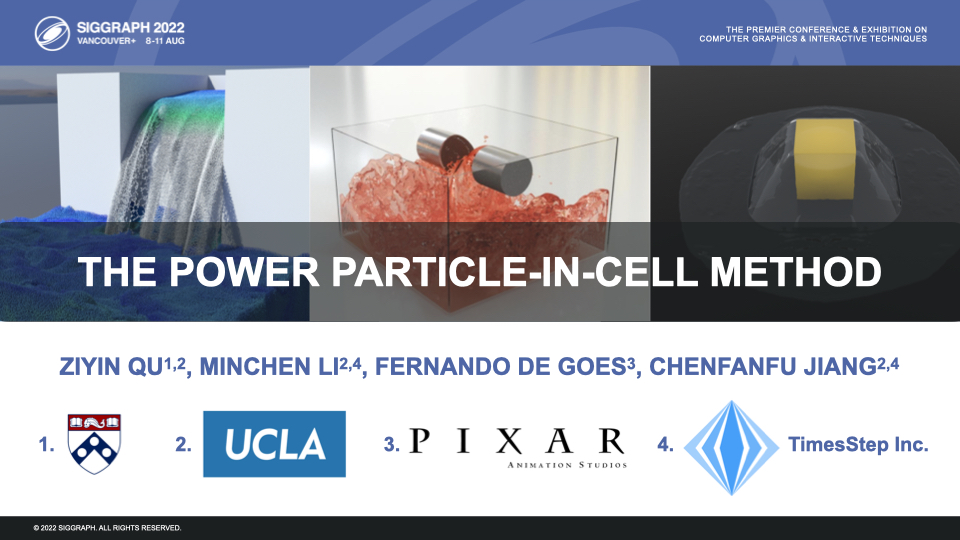 SIGGRAPH 2022
VANCOUVER+ 8-11 AUG

THE PREMIER CONFERENCE & EXHIBITION ON COMPUTER GRAPHICS & INTERACTIVE TECHNIQUES

THE POWER PARTICLE-IN-CELL METHOD

ZIYIN QU$^{1,2}$, MINCHEN LI$^{2,4}$, FERNANDO DE GOES$^{3}$, CHENFANFU JIANG$^{2,4}$

1.

2. UCLA

3. PIXAR ANIMATION STUDIOS

4. TimesStep Inc.

© 2022 SIGGRAPH. ALL RIGHTS RESERVED.